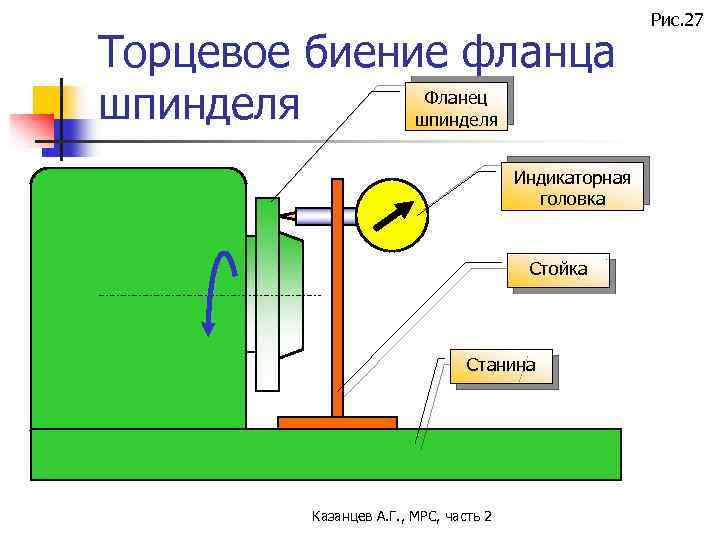 Рис.27

Торцевое биение фланца шпинделя

Фланец шпинделя

Индикаторная головка

Стойка

Станина

Казанцев А.Г., МРС, часть 2